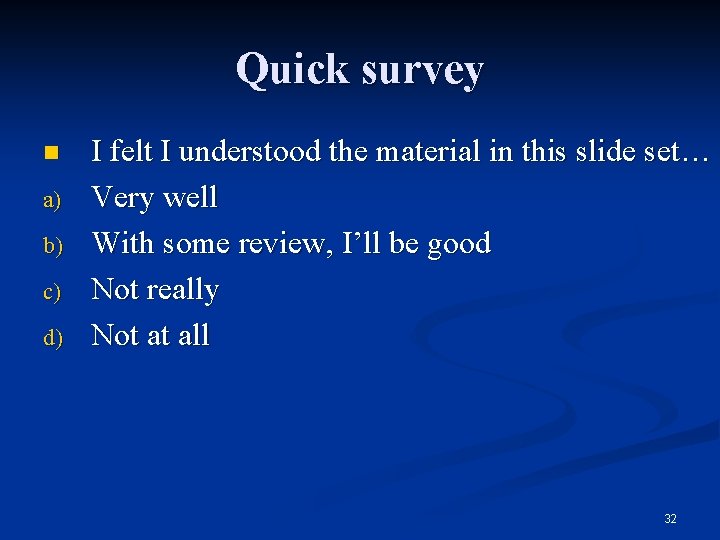 Quick survey

I felt I understood the material in this slide set…

a) Very well
b) With some review, I'll be good
c) Not really
d) Not at all

32